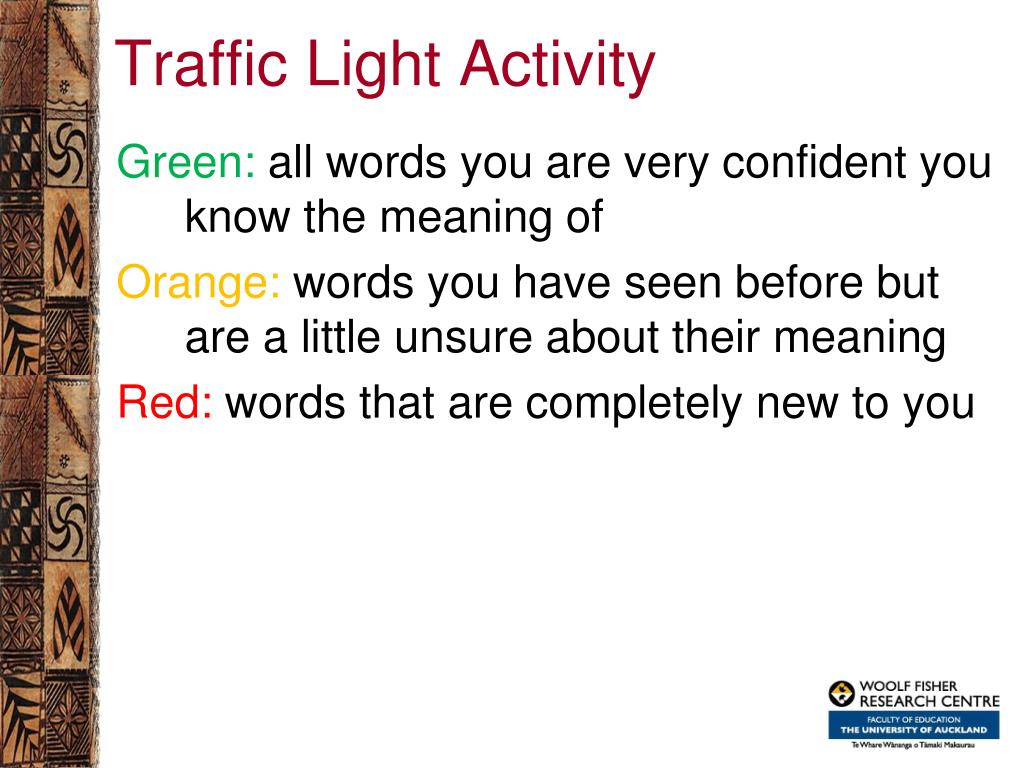 Traffic Light Activity

Green: all words you are very confident you know the meaning of

Orange: words you have seen before but are a little unsure about their meaning

Red: words that are completely new to you

WOOLF FISHER
RESEARCH CENTRE
FACULTY OF EDUCATION
THE UNIVERSITY OF AUCKLAND
Te Whare Wānanga o Tāmaki Makaurau